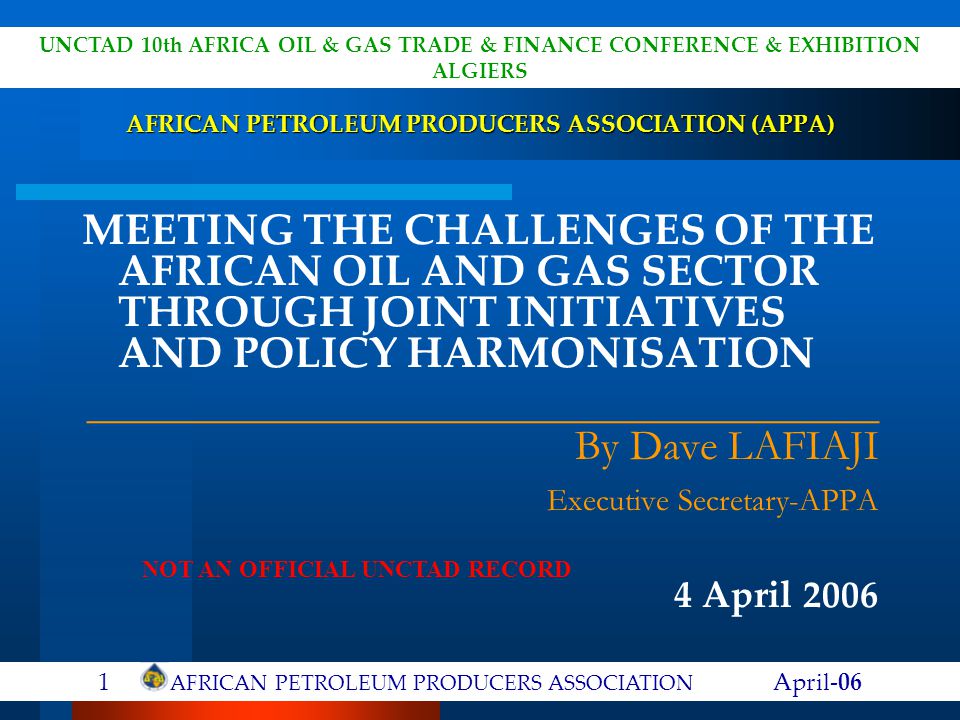 UNCTAD 10th AFRICA OIL & GAS TRADE & FINANCE CONFERENCE & EXHIBITION ALGIERS

AFRICAN PETROLEUM PRODUCERS ASSOCIATION (APPA)

MEETING THE CHALLENGES OF THE AFRICAN OIL AND GAS SECTOR THROUGH JOINT INITIATIVES AND POLICY HARMONISATION

By Dave LAFIAJI

Executive Secretary-APPA

NOT AN OFFICIAL UNCTAD RECORD

4 April 2006

1 AFRICAN PETROLEUM PRODUCERS ASSOCIATION April-06